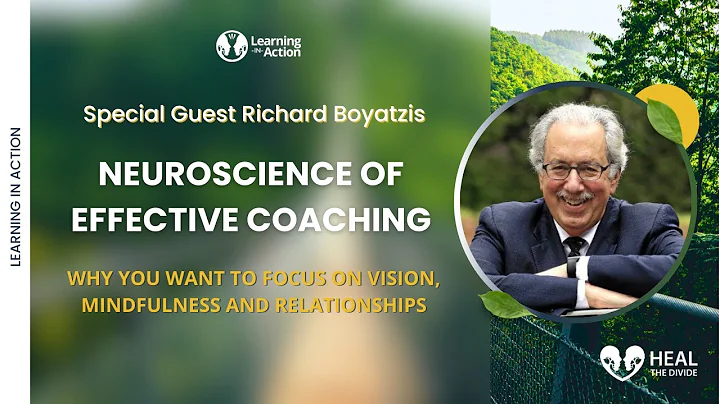 LEARNING IN ACTION

Learning -IN- Action

Special Guest Richard Boyatzis

NEUROSCIENCE OF EFFECTIVE COACHING

WHY YOU WANT TO FOCUS ON VISION, MINDFULNESS AND RELATIONSHIPS

HEAL THE DIVIDE